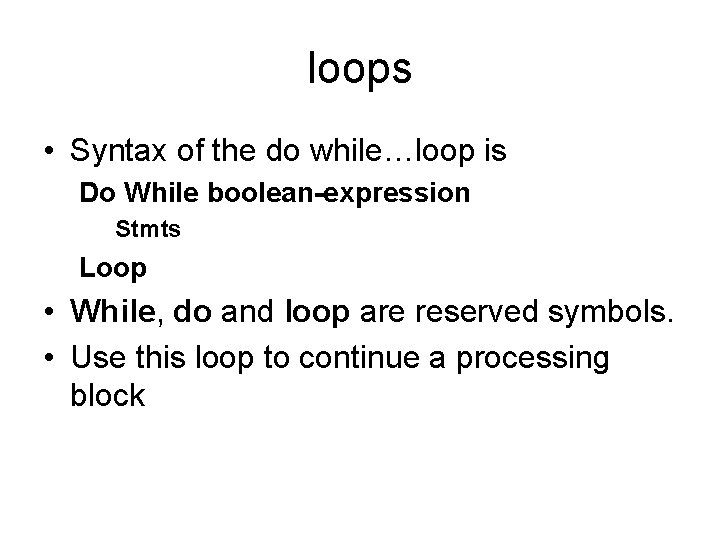 loops

• Syntax of the do while…loop is

Do While boolean-expression

Stmts

Loop

• While, do and loop are reserved symbols.

• Use this loop to continue a processing block